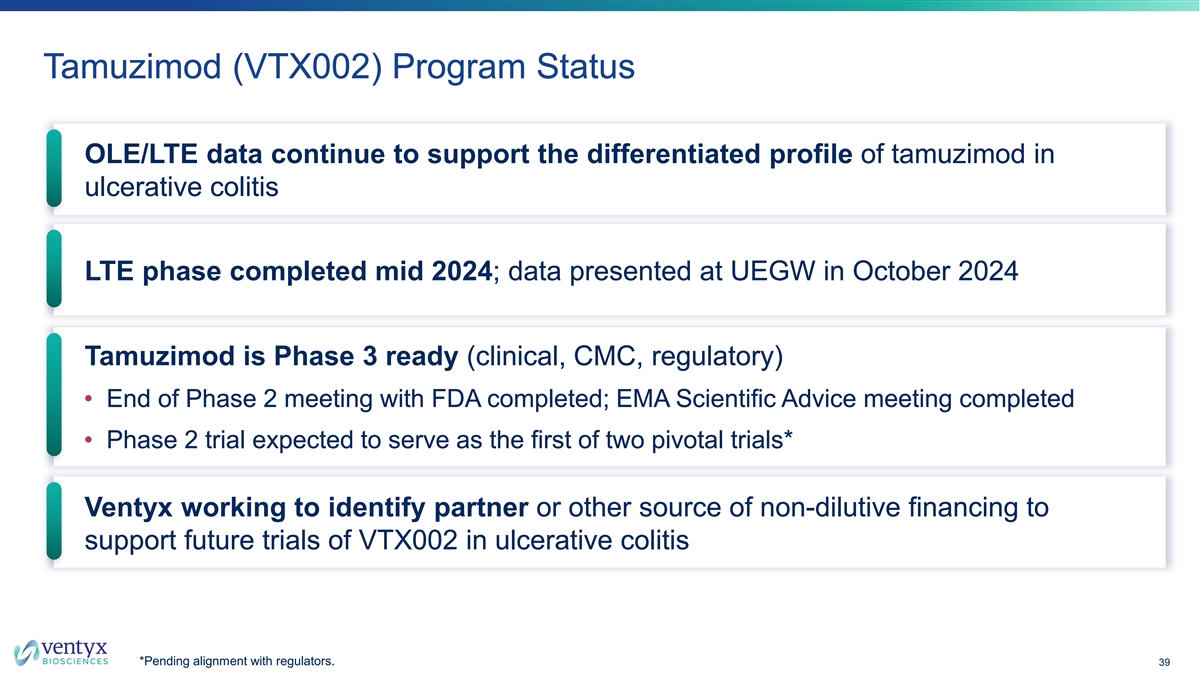 Tamuzimod (VTX002) Program Status

OLE/LTE data continue to support the differentiated profile of tamuzimod in ulcerative colitis

LTE phase completed mid 2024; data presented at UEGW in October 2024

Tamuzimod is Phase 3 ready (clinical, CMC, regulatory)

• End of Phase 2 meeting with FDA completed; EMA Scientific Advice meeting completed
• Phase 2 trial expected to serve as the first of two pivotal trials*

Ventyx working to identify partner or other source of non-dilutive financing to support future trials of VTX002 in ulcerative colitis

ventyx BIOSCIENCES

*Pending alignment with regulators.

39